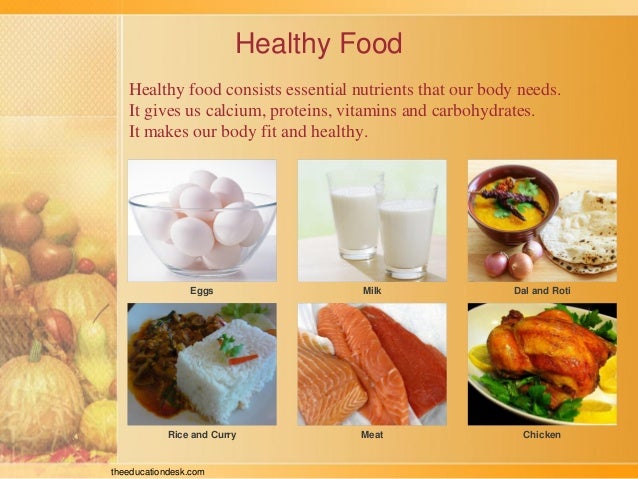 Healthy Food

Healthy food consists essential nutrients that our body needs.
It gives us calcium, proteins, vitamins and carbohydrates.
It makes our body fit and healthy.

Eggs

Milk

Dal and Roti

Rice and Curry

Meat

Chicken

theeducationdesk.com